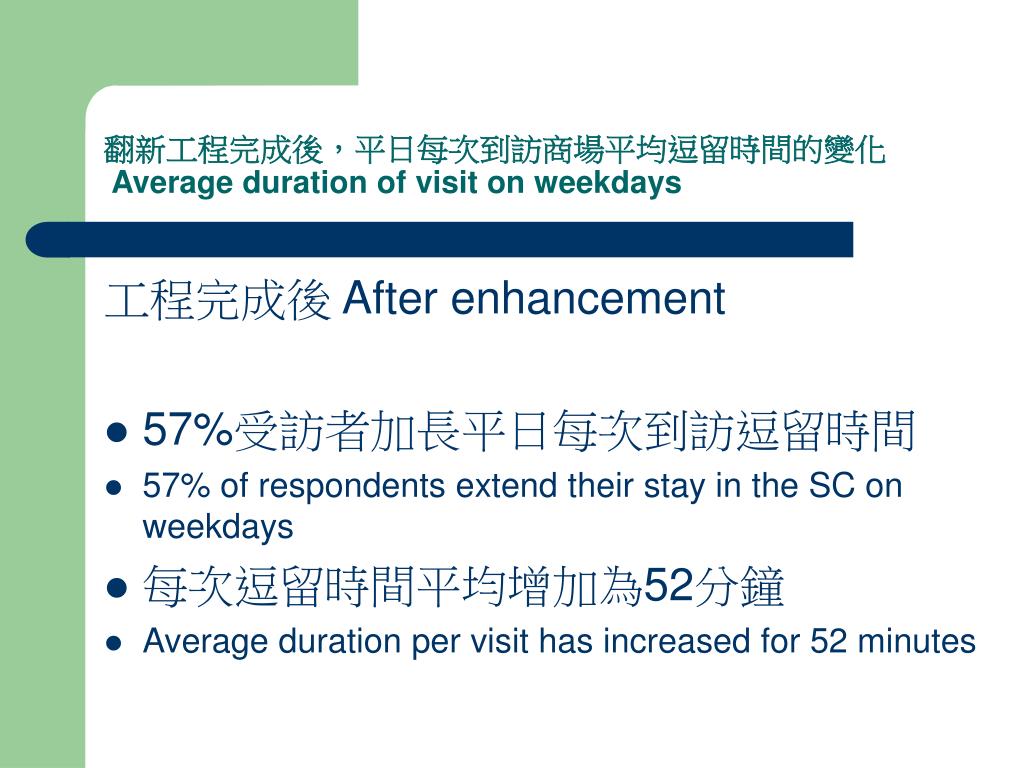 翻新工程完成後，平日每次到訪商場平均逗留時間的變化
Average duration of visit on weekdays

工程完成後 After enhancement

- 57%受訪者加長平日每次到訪逗留時間
- 57% of respondents extend their stay in the SC on weekdays
- 每次逗留時間平均增加為52分鐘
- Average duration per visit has increased for 52 minutes